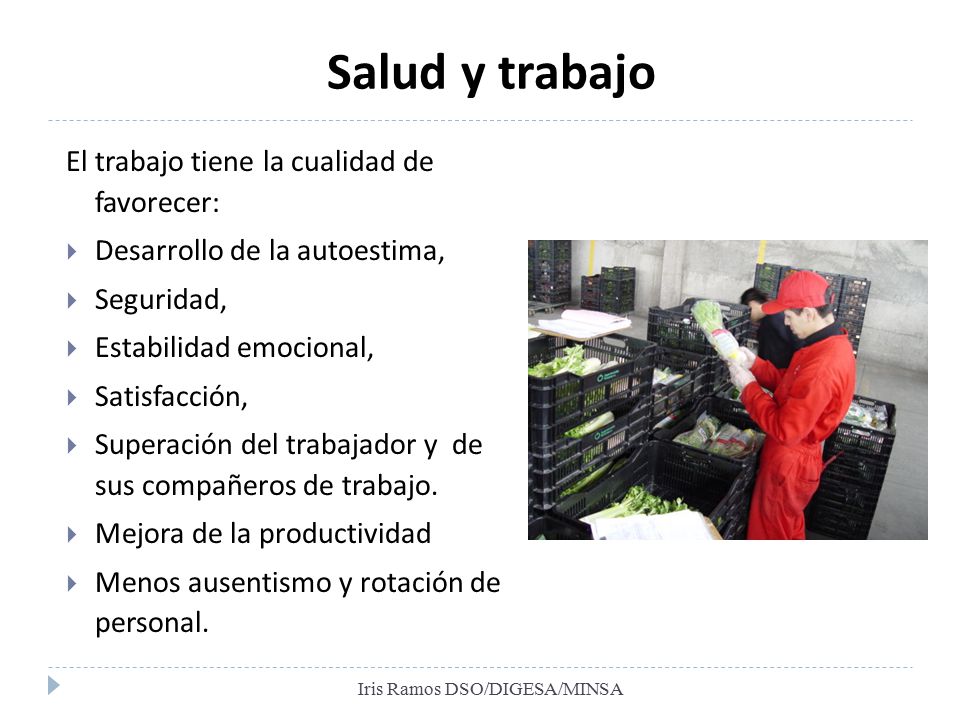 Salud y trabajo

El trabajo tiene la cualidad de favorecer:

Desarrollo de la autoestima,

Seguridad,

Estabilidad emocional,

Satisfacción,

Superación del trabajador y de sus compañeros de trabajo.

Mejora de la productividad

Menos ausentismo y rotación de personal.

Iris Ramos DSO/DIGESA/MINSA